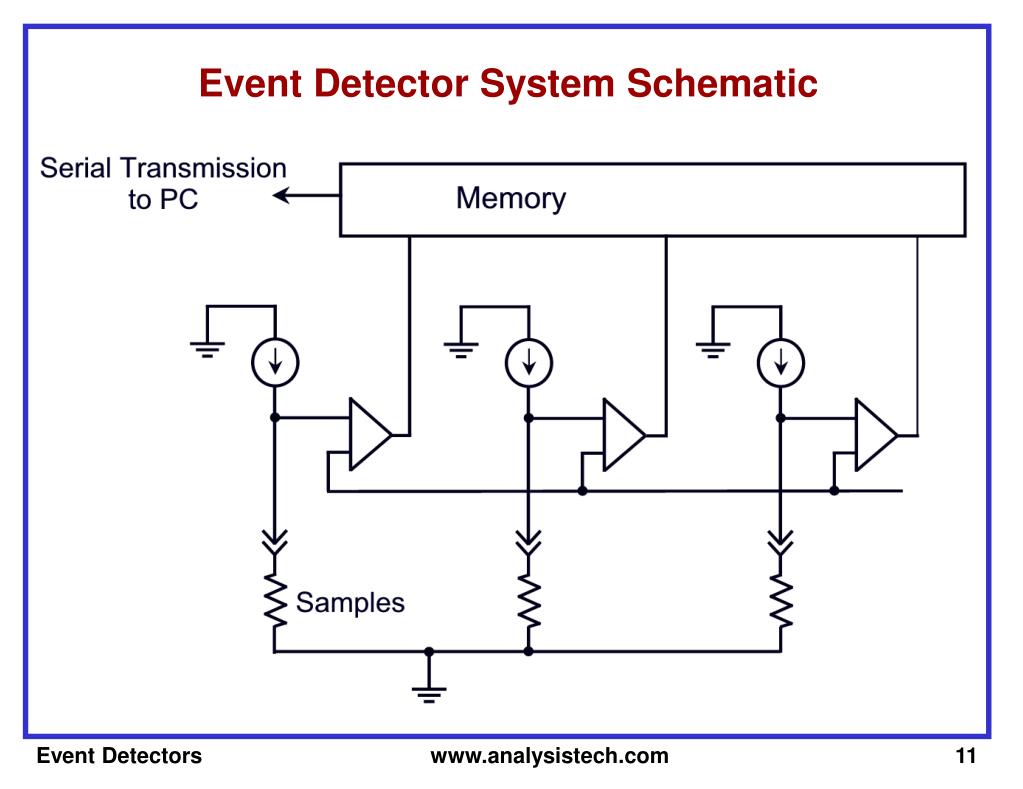 Event Detector System Schematic

Serial Transmission to PC

Memory

Samples

Event Detectors

www.analysistech.com

11